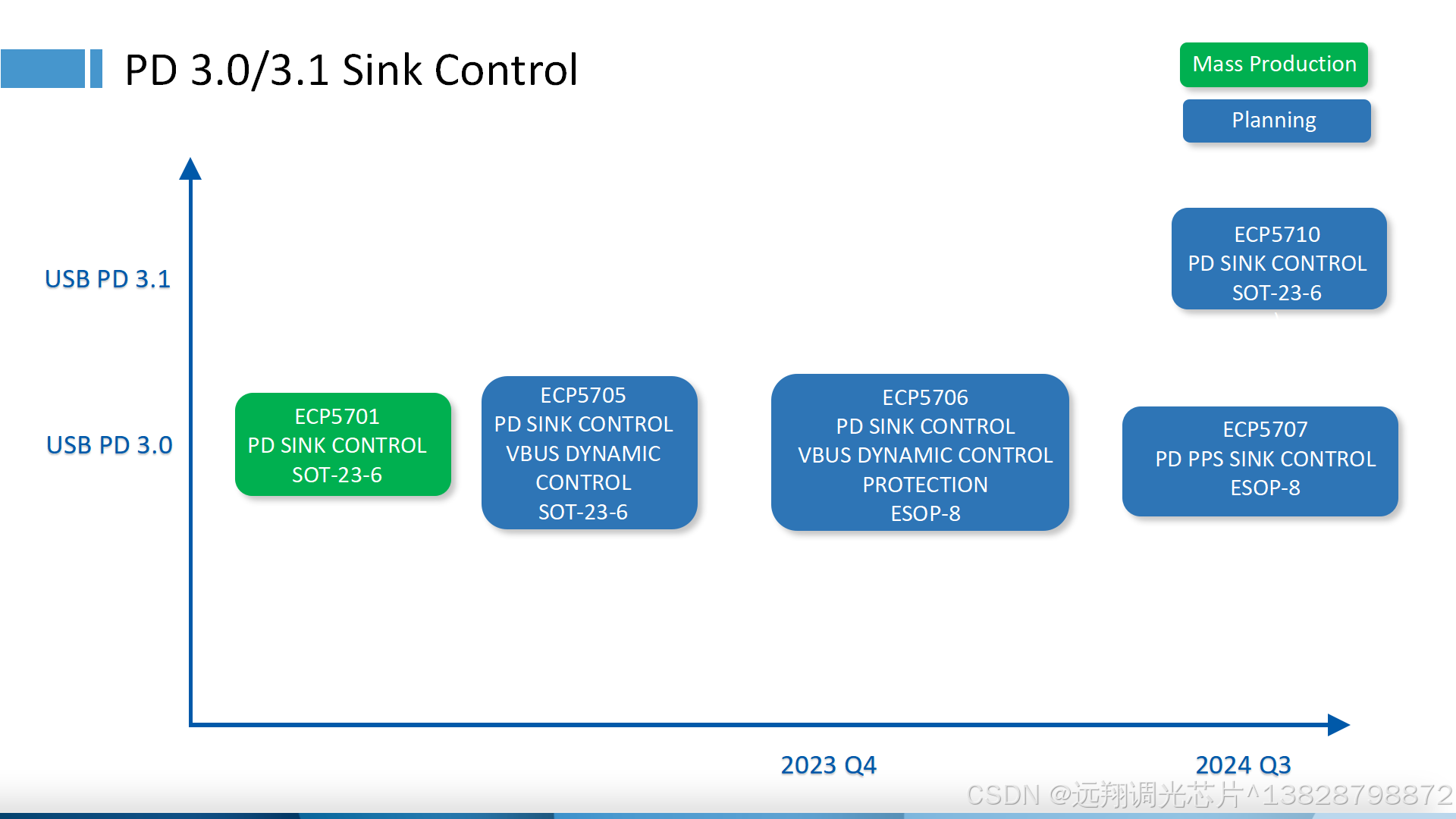 PD 3.0/3.1 Sink Control

Mass Production

Planning

USB PD 3.1

USB PD 3.0

ECP5710
PD SINK CONTROL
SOT-23-6

ECP5701
PD SINK CONTROL
SOT-23-6

ECP5705
PD SINK CONTROL
VBUS DYNAMIC CONTROL
SOT-23-6

ECP5706
PD SINK CONTROL
VBUS DYNAMIC CONTROL
PROTECTION
ESOP-8

ECP5707
PD PPS SINK CONTROL
ESOP-8

2023 Q4

2024 Q3

CSDN @远翔调光芯片^13828798872